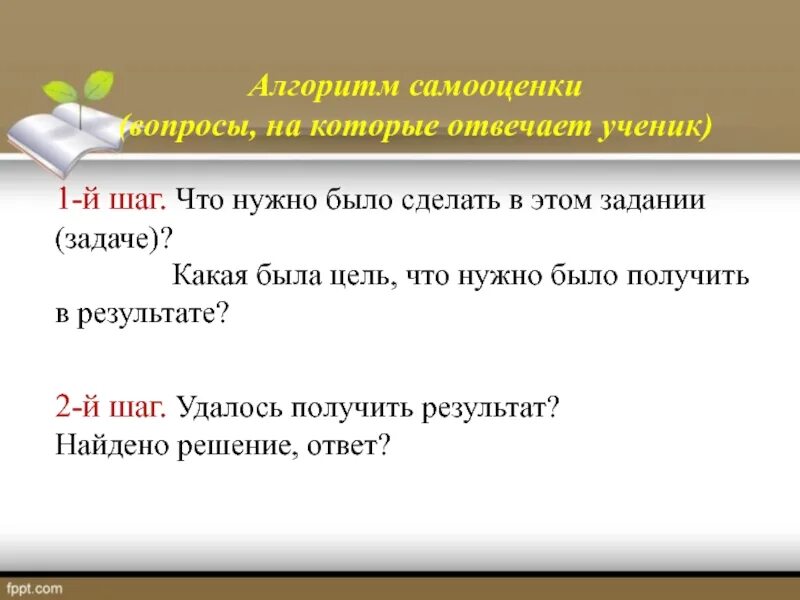 Алгоритм самооценки
(вопросы, на которые отвечает ученик)

1-й шаг. Что нужно было сделать в этом задании (задаче)?
Какая была цель, что нужно было получить в результате?

2-й шаг. Удалось получить результат? Найдено решение, ответ?

fppt.com